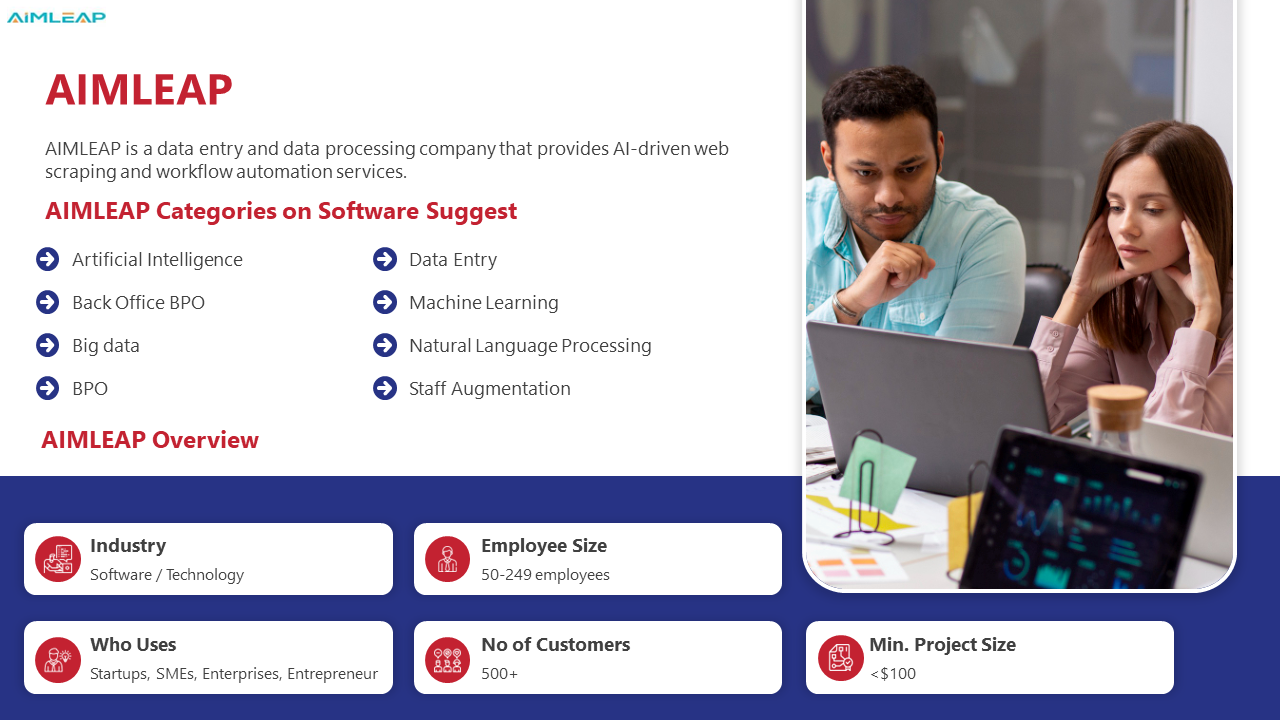 AIMLEAP

AIMLEAP

AIMLEAP is a data entry and data processing company that provides AI-driven web scraping and workflow automation services.

AIMLEAP Categories on Software Suggest

Artificial Intelligence

Back Office BPO

Big data

BPO

Data Entry

Machine Learning

Natural Language Processing

Staff Augmentation

AIMLEAP Overview

Industry
Software / Technology

Employee Size
50-249 employees

Who Uses
Startups, SMEs, Enterprises, Entrepreneur

No of Customers
500+

Min. Project Size
<$100